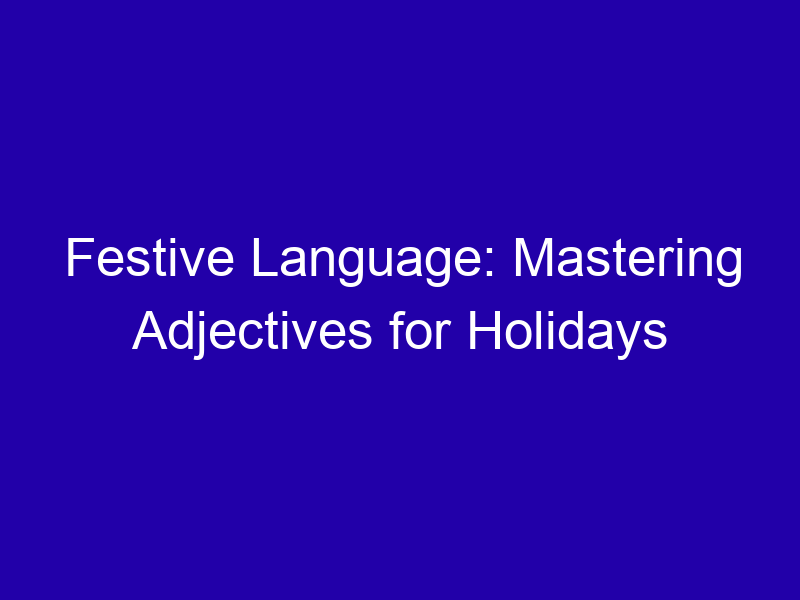 Festive Language: Mastering Adjectives for Holidays